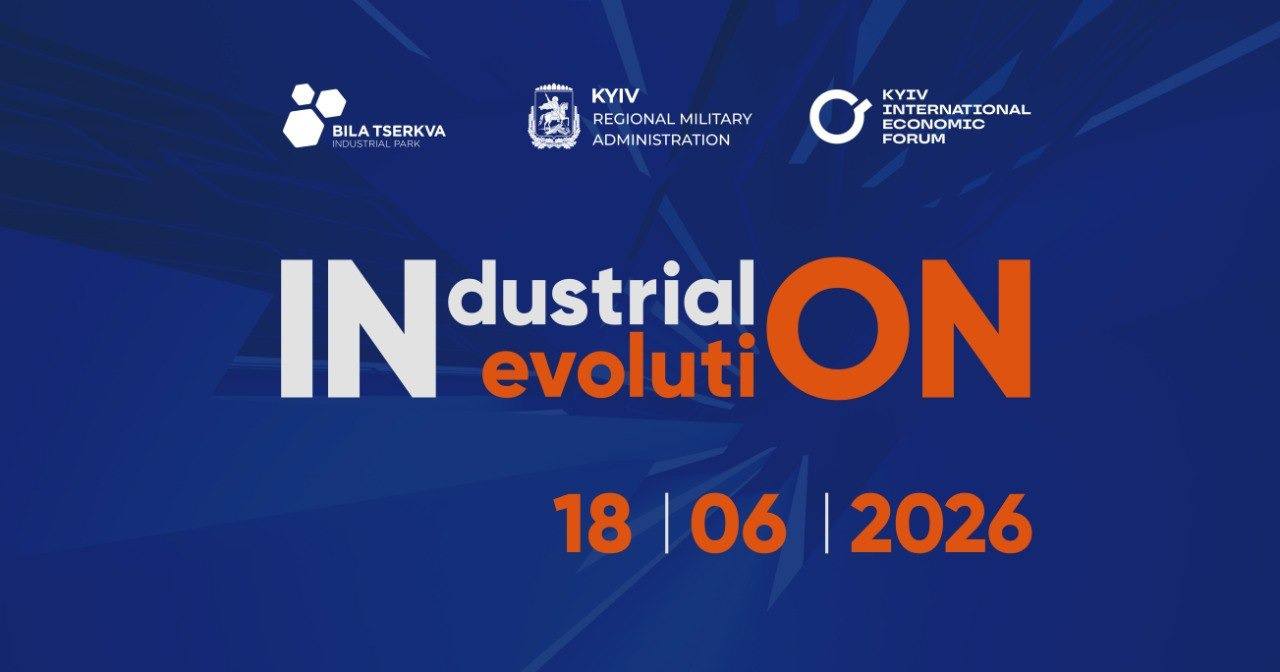 BILA TSERKVA
INDUSTRIAL PARK

KYIV
REGIONAL MILITARY
ADMINISTRATION

KYIV
INTERNATIONAL
ECONOMIC
FORUM

INdustrial
evolutiON

18 | 06 | 2026